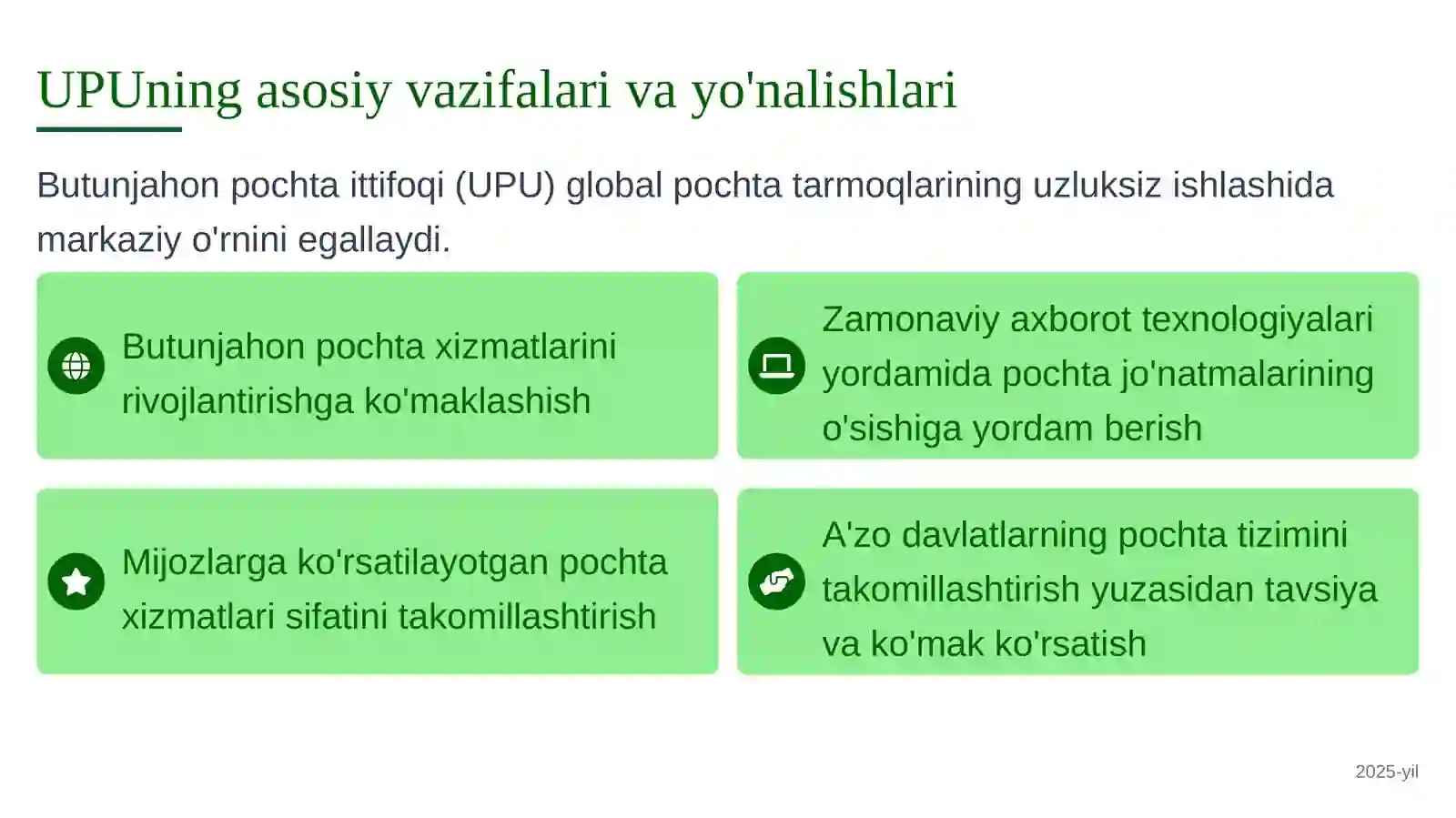 UPUning asosiy vazifalari va yo'nalishlari

Butunjahon pochta ittifoqi (UPU) global pochta tarmoqlarining uzluksiz ishlashida markaziy o'rnini egallaydi.

Butunjahon pochta xizmatlarini rivojlantirishga ko'maklashish

Zamonaviy axborot texnologiyalari yordamida pochta jo'natmalarining o'sishiga yordam berish

Mijozlarga ko'rsatilayotgan pochta xizmatlari sifatini takomillashtirish

A'zo davlatlarning pochta tizimini takomillashtirish yuzasidan tavsiya va ko'mak ko'rsatish

2025-yil